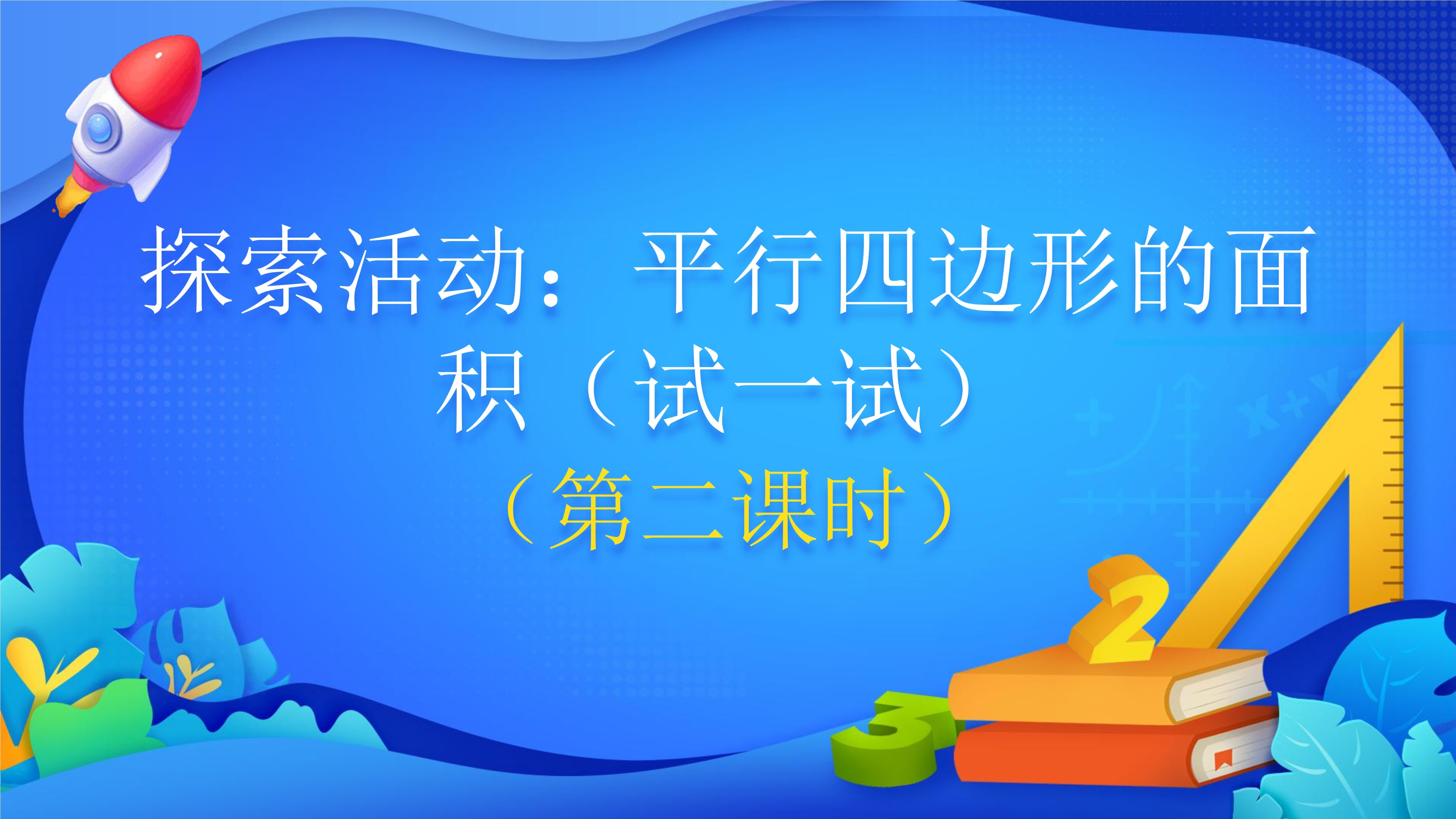 探索活动：平行四边形的面积（试一试）

（第二课时）